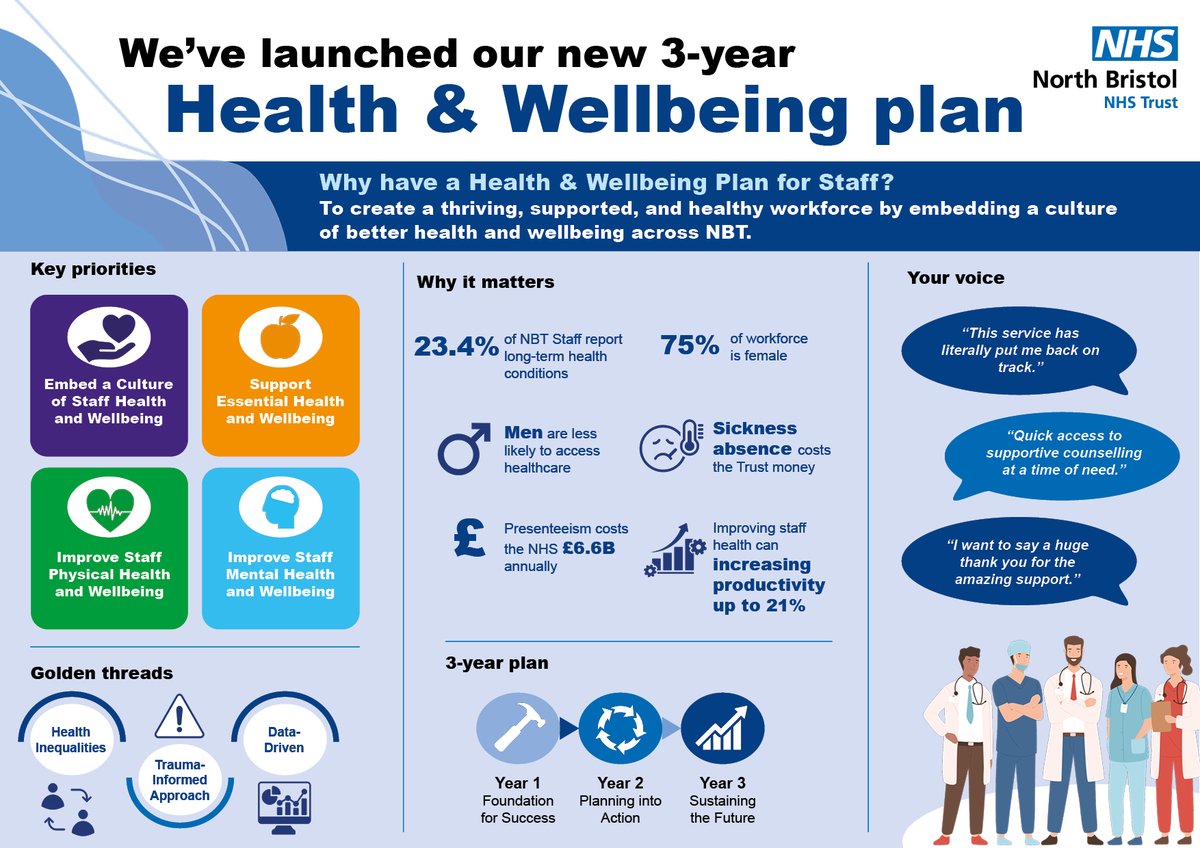 We've launched our new 3-year

Health & Wellbeing plan

NHS
North Bristol
NHS Trust

Why have a Health & Wellbeing Plan for Staff?
To create a thriving, supported, and healthy workforce by embedding a culture of better health and wellbeing across NBT.

Key priorities

Embed a Culture of Staff Health and Wellbeing

Support Essential Health and Wellbeing

Improve Staff Physical Health and Wellbeing

Improve Staff Mental Health and Wellbeing

Golden threads

Health Inequalities

Trauma-Informed Approach

Data-Driven

Why it matters

23.4% of NBT Staff report long-term health conditions

75% of workforce is female

Men are less likely to access healthcare

Sickness absence costs the Trust money

Presenteeism costs the NHS £6.6B annually

Improving staff health can increasing productivity up to 21%

3-year plan

Year 1
Foundation for Success

Year 2
Planning into Action

Year 3
Sustaining the Future

Your voice

"This service has literally put me back on track."

"Quick access to supportive counselling at a time of need."

"I want to say a huge thank you for the amazing support."